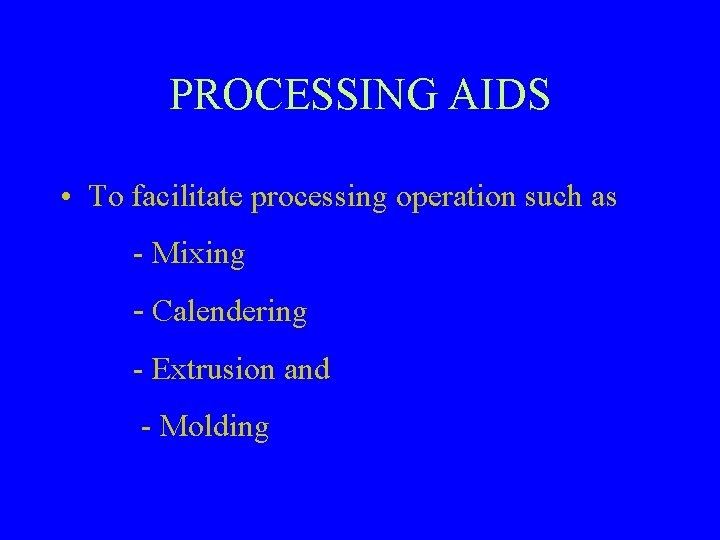 PROCESSING AIDS

• To facilitate processing operation such as

- Mixing

- Calendering

- Extrusion and

- Molding